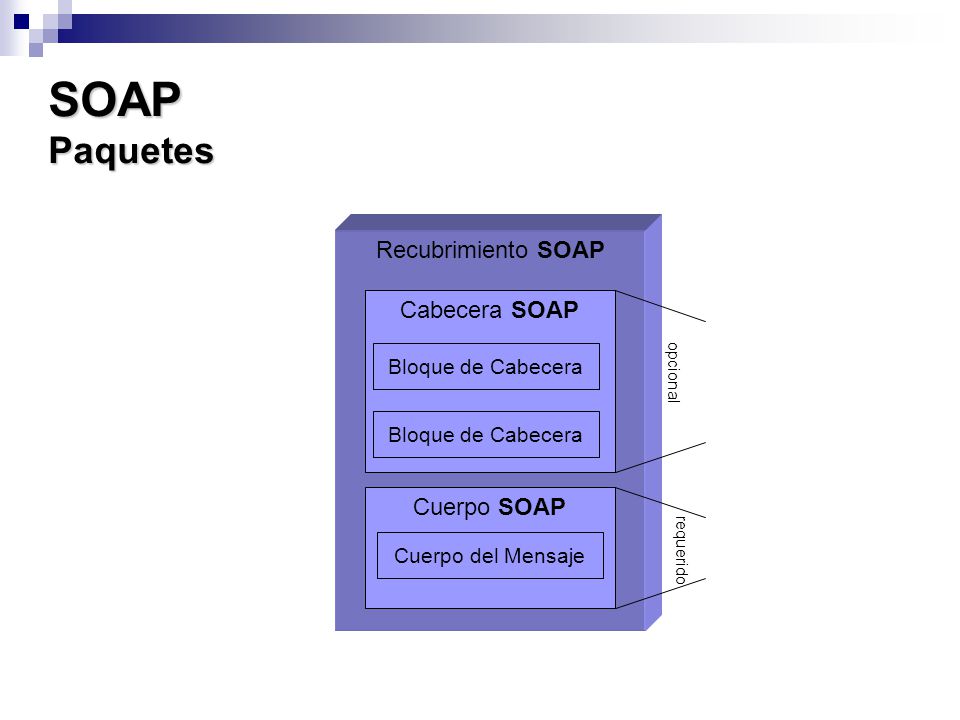 SOAP
Paquetes

Recubrimiento SOAP

Cabecera SOAP

Bloque de Cabecera

Bloque de Cabecera

opcional

Cuerpo SOAP

Cuerpo del Mensaje

requerido